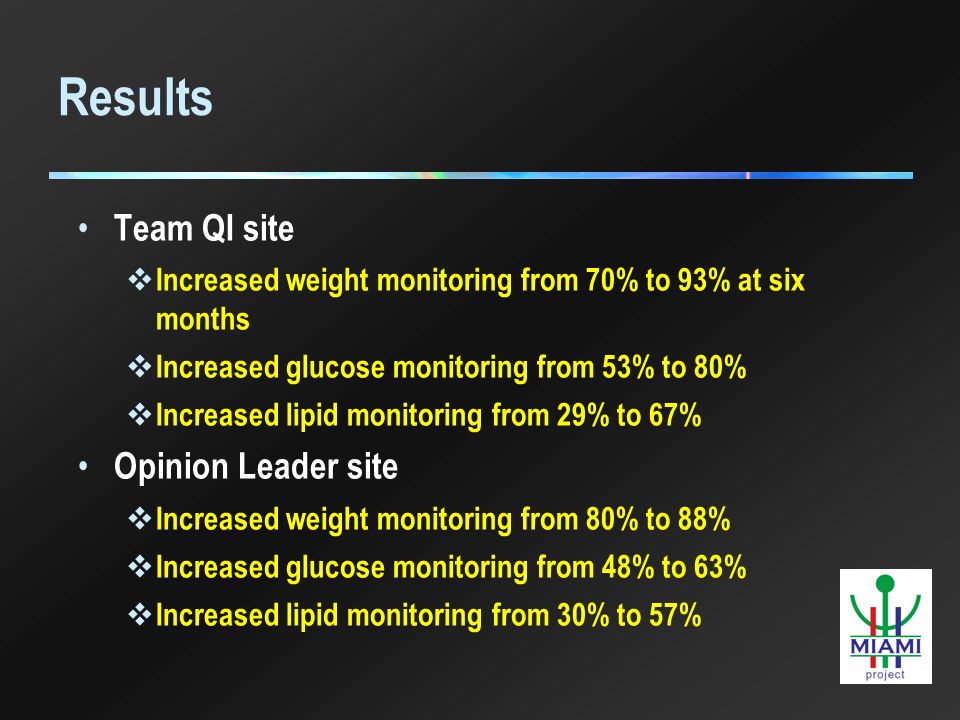 Results

• Team QI site

❖ Increased weight monitoring from 70% to 93% at six months

❖ Increased glucose monitoring from 53% to 80%

❖ Increased lipid monitoring from 29% to 67%

• Opinion Leader site

❖ Increased weight monitoring from 80% to 88%

❖ Increased glucose monitoring from 48% to 63%

❖ Increased lipid monitoring from 30% to 57%

MIAMI
project